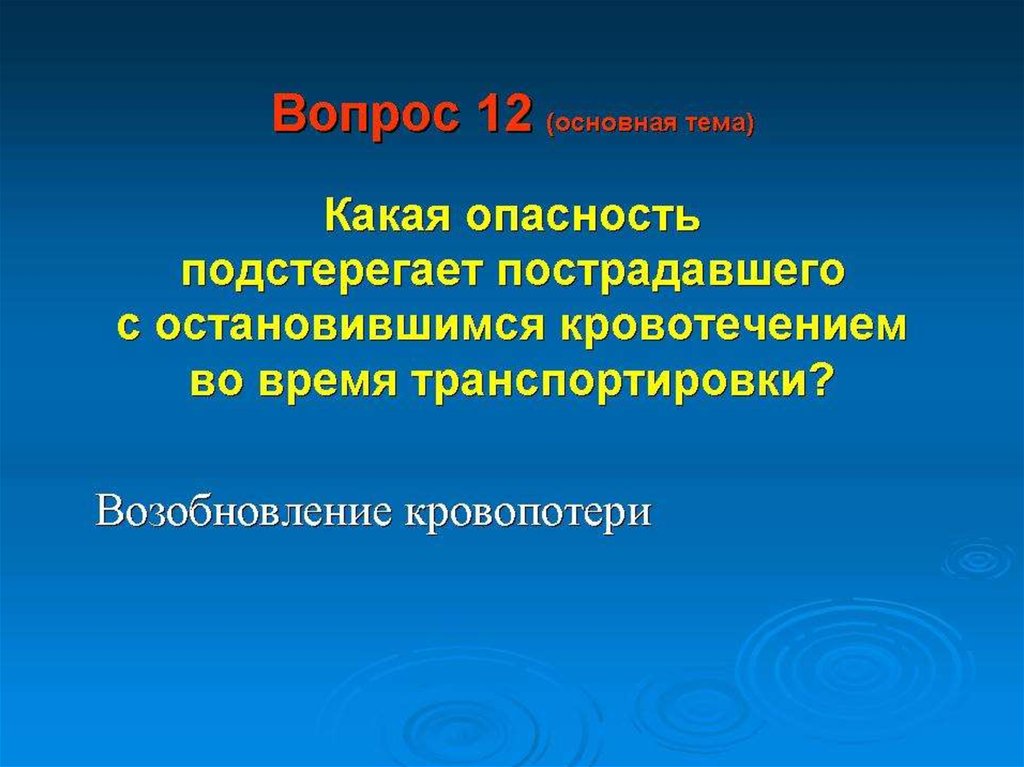 Вопрос 12 (основная тема)

Какая опасность подстерегает пострадавшего с остановившимся кровотечением во время транспортировки?

Возобновление кровопотери